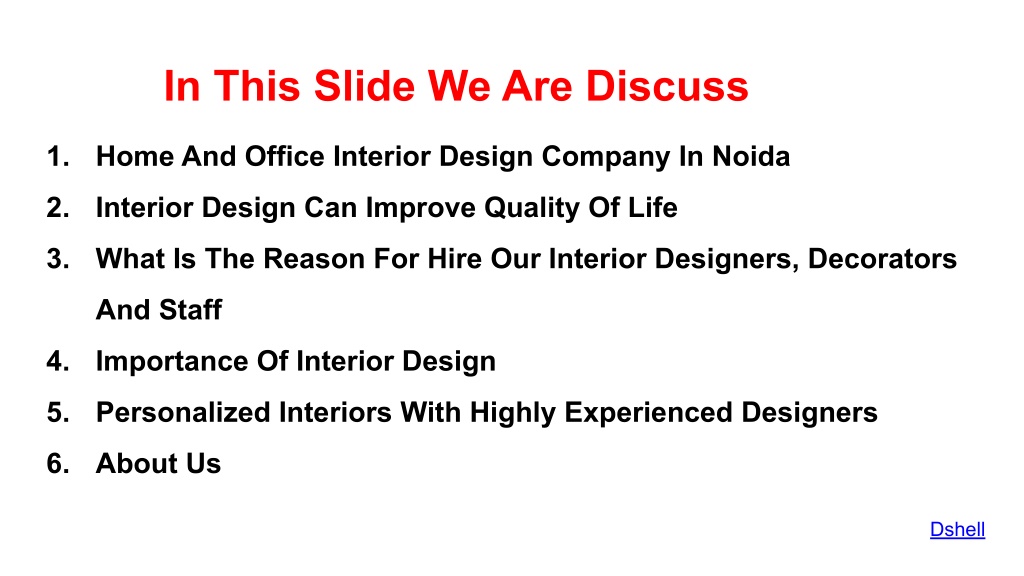 In This Slide We Are Discuss

1. Home And Office Interior Design Company In Noida
2. Interior Design Can Improve Quality Of Life
3. What Is The Reason For Hire Our Interior Designers, Decorators And Staff
4. Importance Of Interior Design
5. Personalized Interiors With Highly Experienced Designers
6. About Us

Dshell